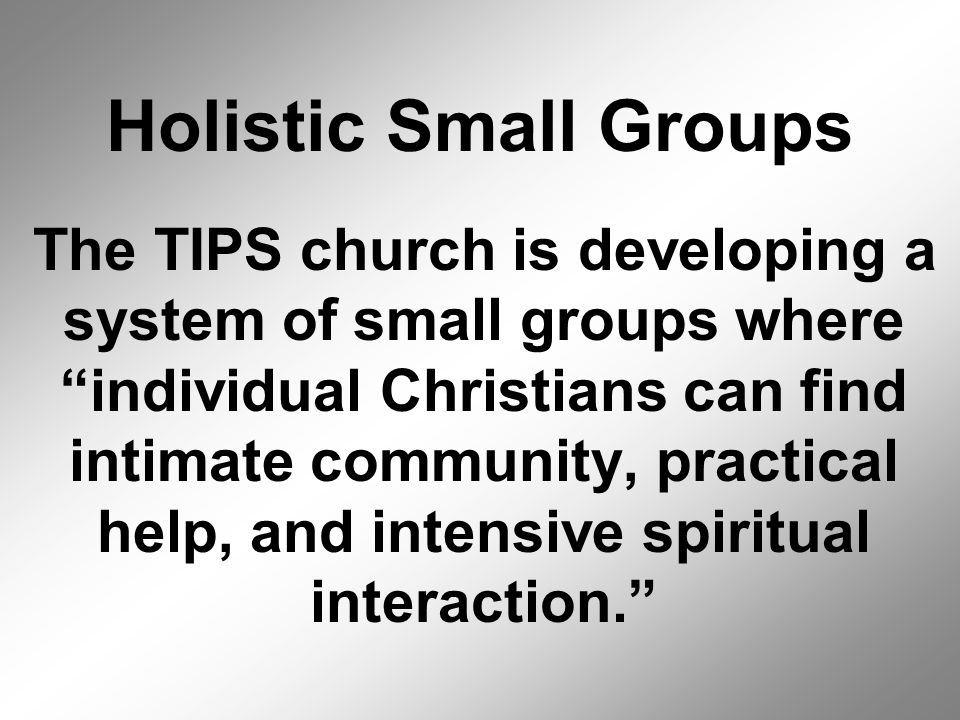 Holistic Small Groups

The TIPS church is developing a system of small groups where “individual Christians can find intimate community, practical help, and intensive spiritual interaction.”